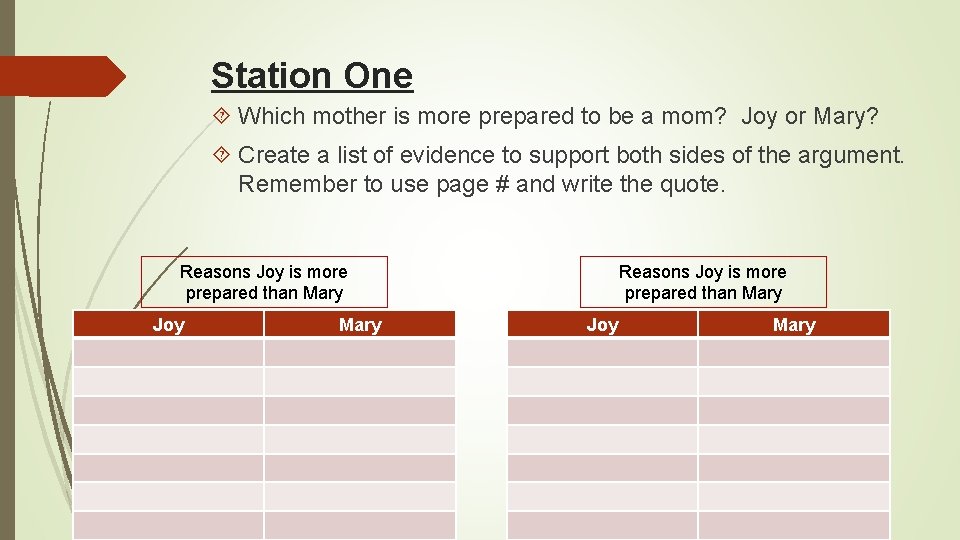 Station One

Which mother is more prepared to be a mom? Joy or Mary?

Create a list of evidence to support both sides of the argument. Remember to use page # and write the quote.

Reasons Joy is more prepared than Mary

| Joy | Mary |
|---|---|
| | |
| | |
| | |
| | |
| | |
| | |
| | |

Reasons Joy is more prepared than Mary

| Joy | Mary |
|---|---|
| | |
| | |
| | |
| | |
| | |
| | |
| | |